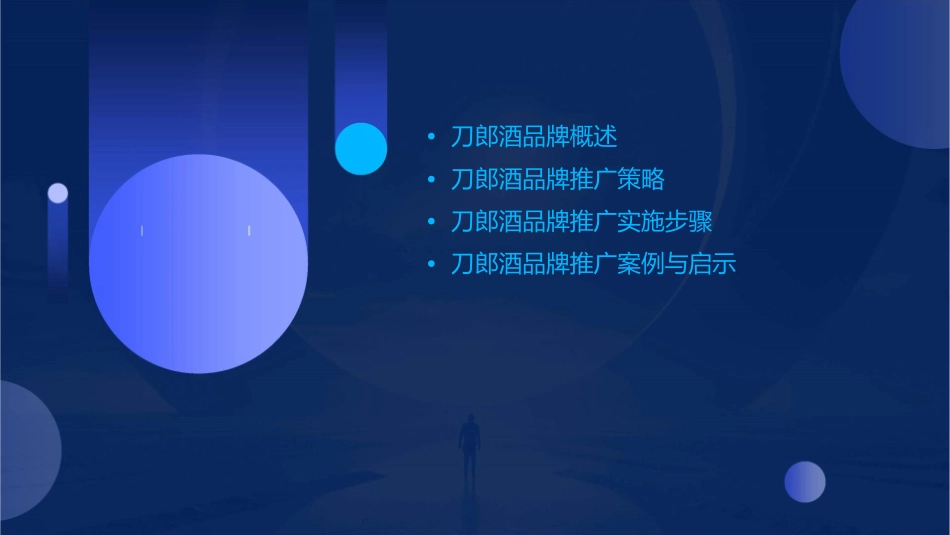 • 刀郎酒品牌概述
• 刀郎酒品牌推广策略
• 刀郎酒品牌推广实施步骤
• 刀郎酒品牌推广案例与启示